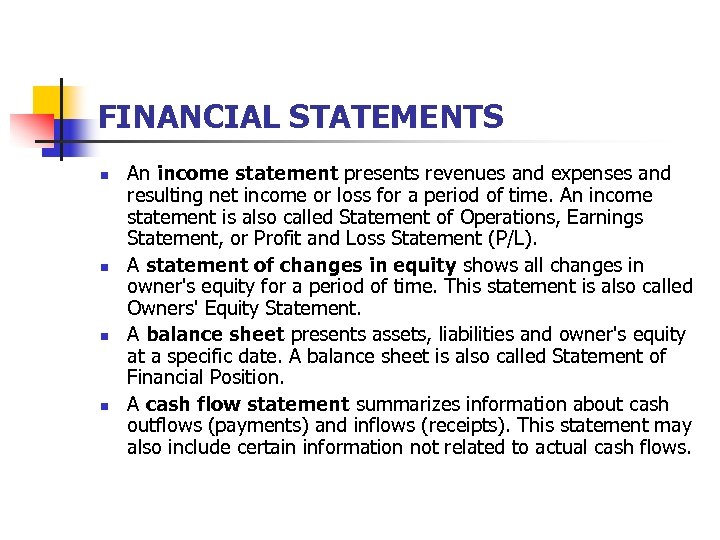 FINANCIAL STATEMENTS

- An income statement presents revenues and expenses and resulting net income or loss for a period of time. An income statement is also called Statement of Operations, Earnings Statement, or Profit and Loss Statement (P/L).
- A statement of changes in equity shows all changes in owner's equity for a period of time. This statement is also called Owners' Equity Statement.
- A balance sheet presents assets, liabilities and owner's equity at a specific date. A balance sheet is also called Statement of Financial Position.
- A cash flow statement summarizes information about cash outflows (payments) and inflows (receipts). This statement may also include certain information not related to actual cash flows.